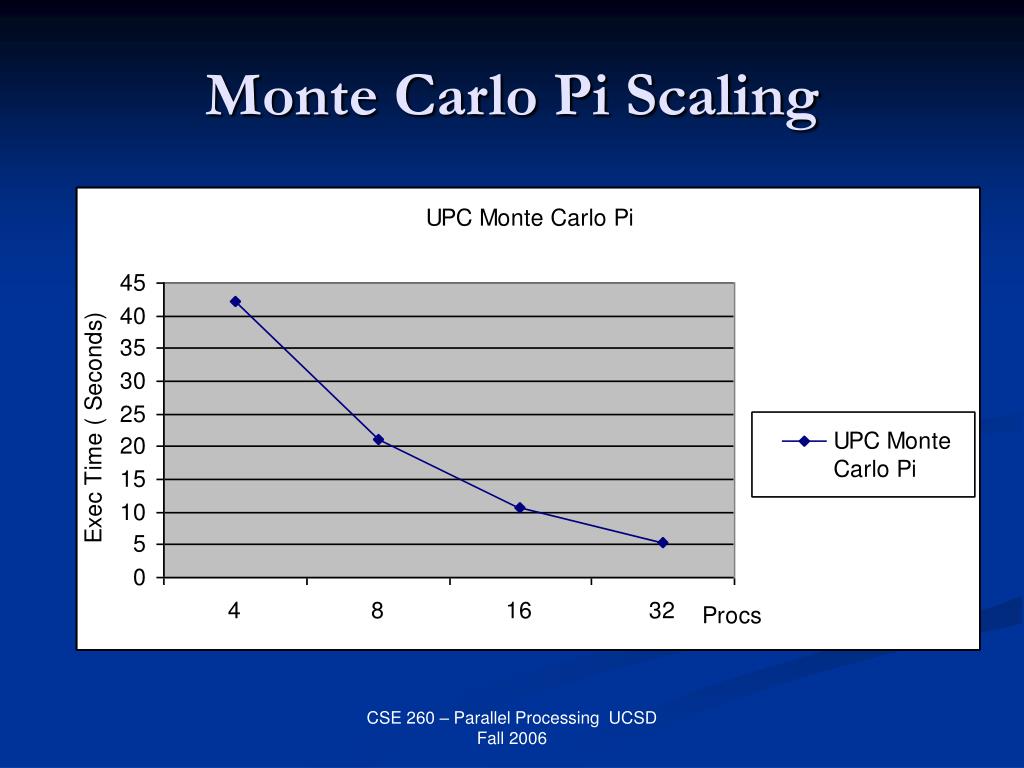 Monte Carlo Pi Scaling

UPC Monte Carlo Pi

Exec Time ( Seconds)

45
40
35
30
25
20
15
10
5
0

4
8
16
32
Procs

UPC Monte Carlo Pi

CSE 260 – Parallel Processing UCSD
Fall 2006